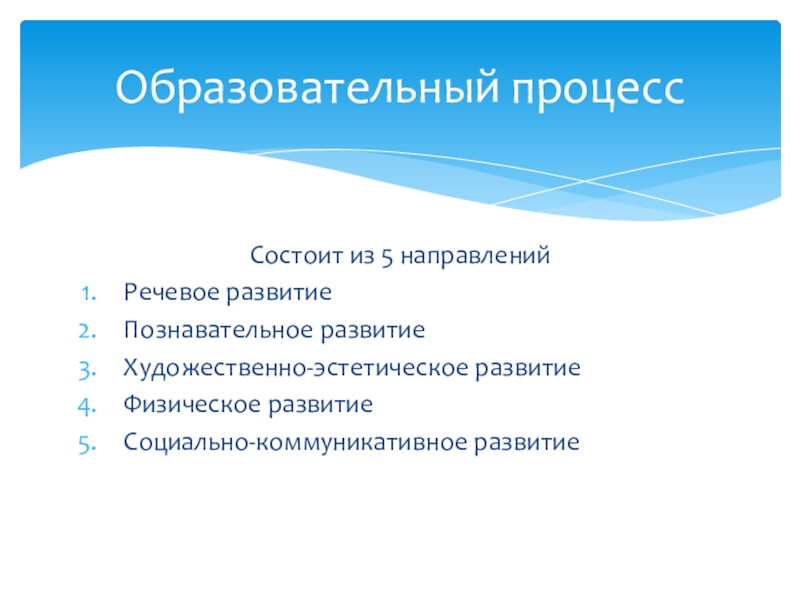 Образовательный процесс

Состоит из 5 направлений

1. Речевое развитие
2. Познавательное развитие
3. Художественно-эстетическое развитие
4. Физическое развитие
5. Социально-коммуникативное развитие